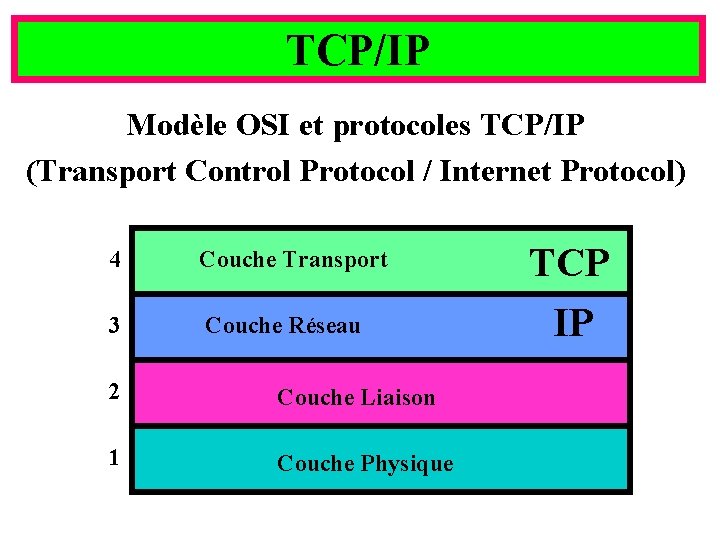 TCP/IP

Modèle OSI et protocoles TCP/IP
(Transport Control Protocol / Internet Protocol)

4 Couche Transport TCP

3 Couche Réseau IP

2 Couche Liaison

1 Couche Physique